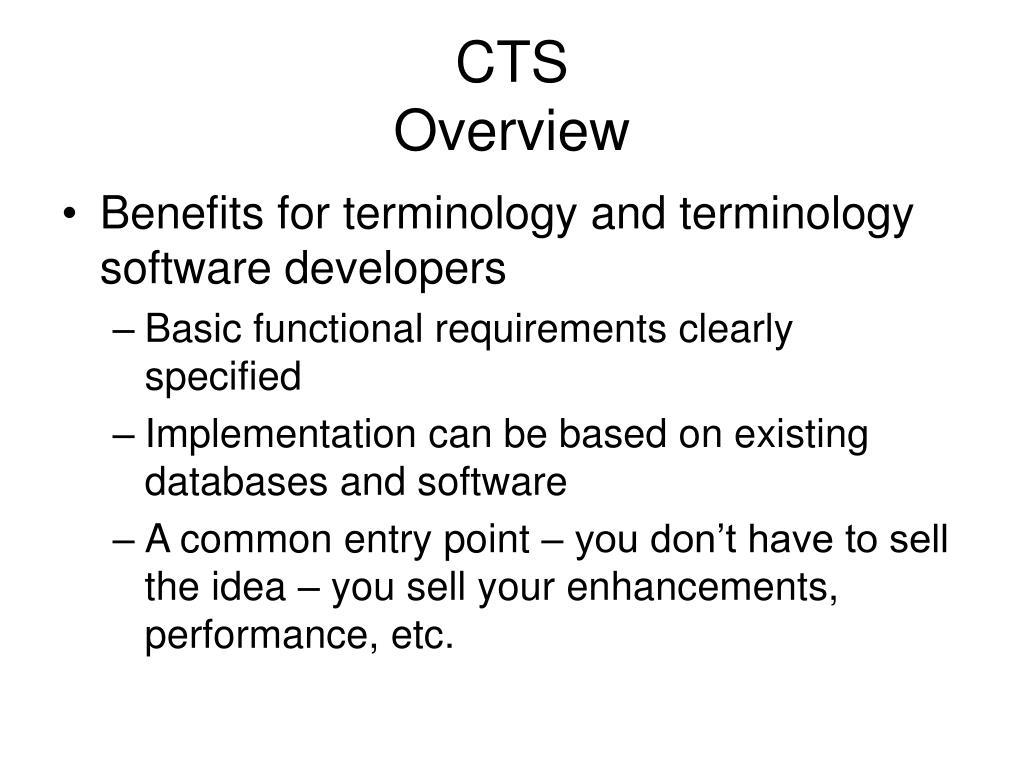 CTS
Overview

• Benefits for terminology and terminology software developers
– Basic functional requirements clearly specified
– Implementation can be based on existing databases and software
– A common entry point – you don’t have to sell the idea – you sell your enhancements, performance, etc.